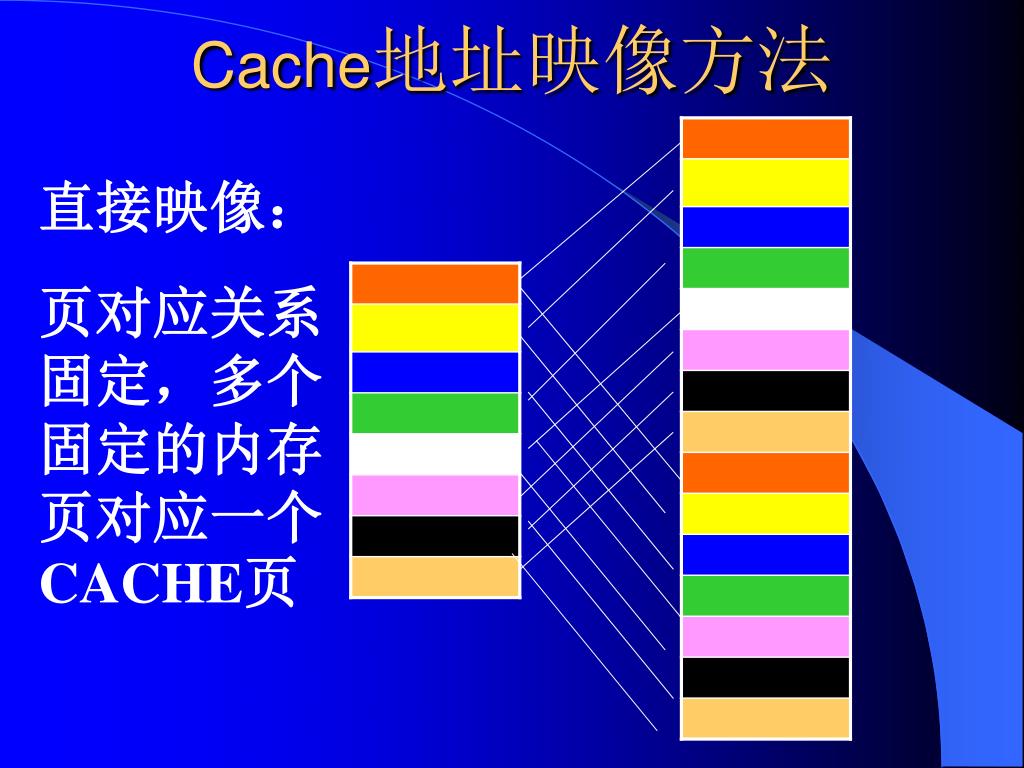 Cache地址映像方法

直接映像：

页对应关系固定，多个固定的内存页对应一个CACHE页